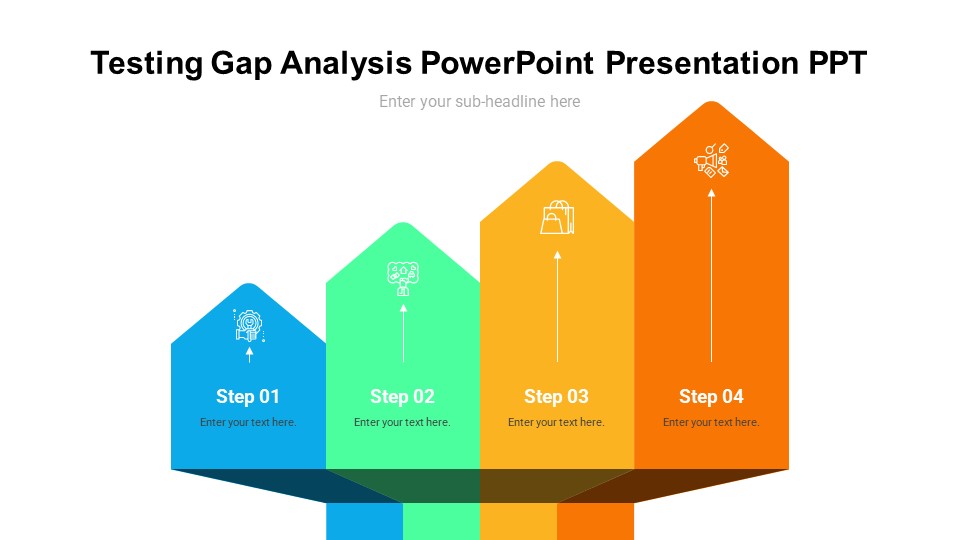 Testing Gap Analysis PowerPoint Presentation PPT

Enter your sub-headline here

Step 01

Enter your text here.

Step 02

Enter your text here.

Step 03

Enter your text here.

Step 04

Enter your text here.